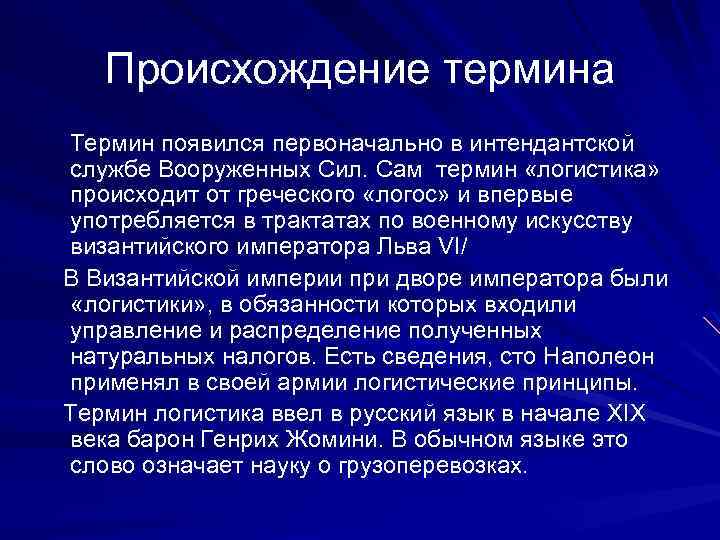 Происхождение термина

Термин появился первоначально в интендантской службе Вооруженных Сил. Сам термин «логистика» происходит от греческого «логос» и впервые употребляется в трактатах по военному искусству византийского императора Льва VI/

В Византийской империи при дворе императора были «логистики», в обязанности которых входили управление и распределение полученных натуральных налогов. Есть сведения, сто Наполеон применял в своей армии логистические принципы.

Термин логистика ввел в русский язык в начале XIX века барон Генрих Жомини. В обычном языке это слово означает науку о грузоперевозках.